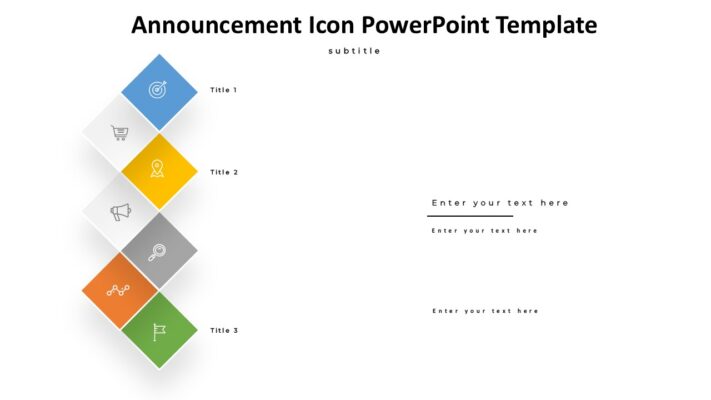 Announcement Icon PowerPoint Template

subtitle

Title 1

Title 2

Title 3

Enter your text here

Enter your text here

Enter your text here